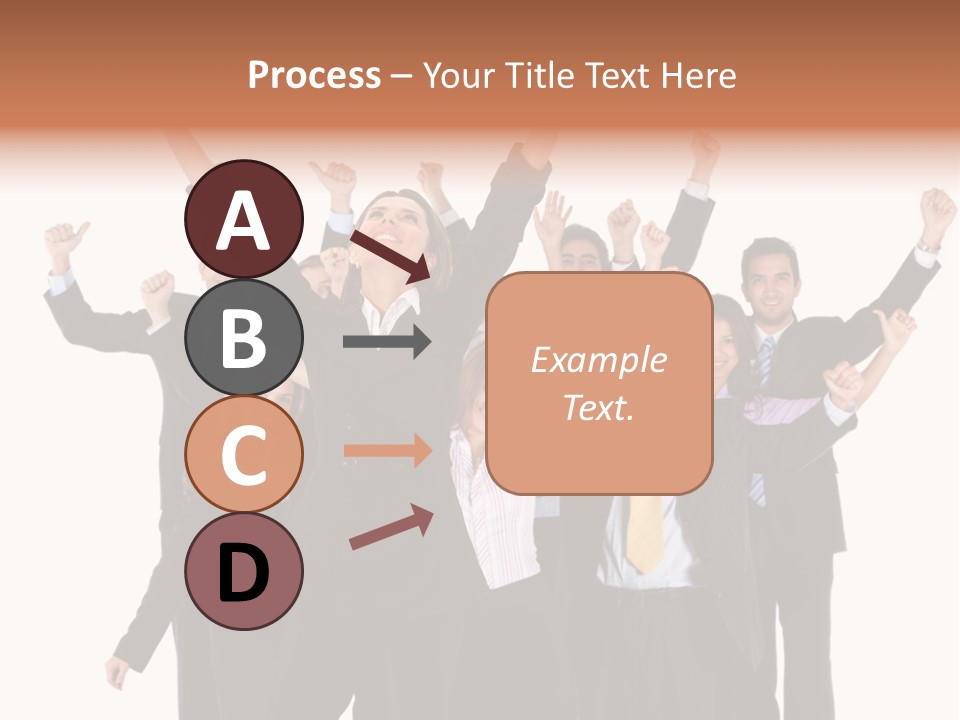 Process – Your Title Text Here

A

B

C

D

Example Text.